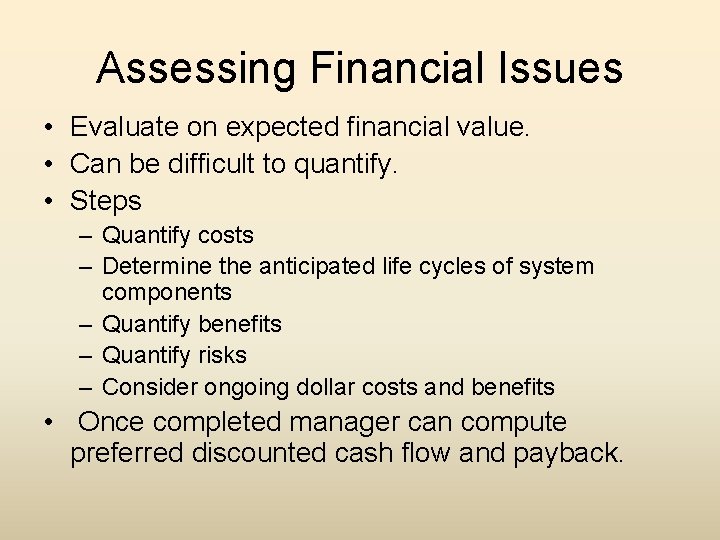 Assessing Financial Issues

• Evaluate on expected financial value.
• Can be difficult to quantify.
• Steps
– Quantify costs
– Determine the anticipated life cycles of system components
– Quantify benefits
– Quantify risks
– Consider ongoing dollar costs and benefits
• Once completed manager can compute preferred discounted cash flow and payback.